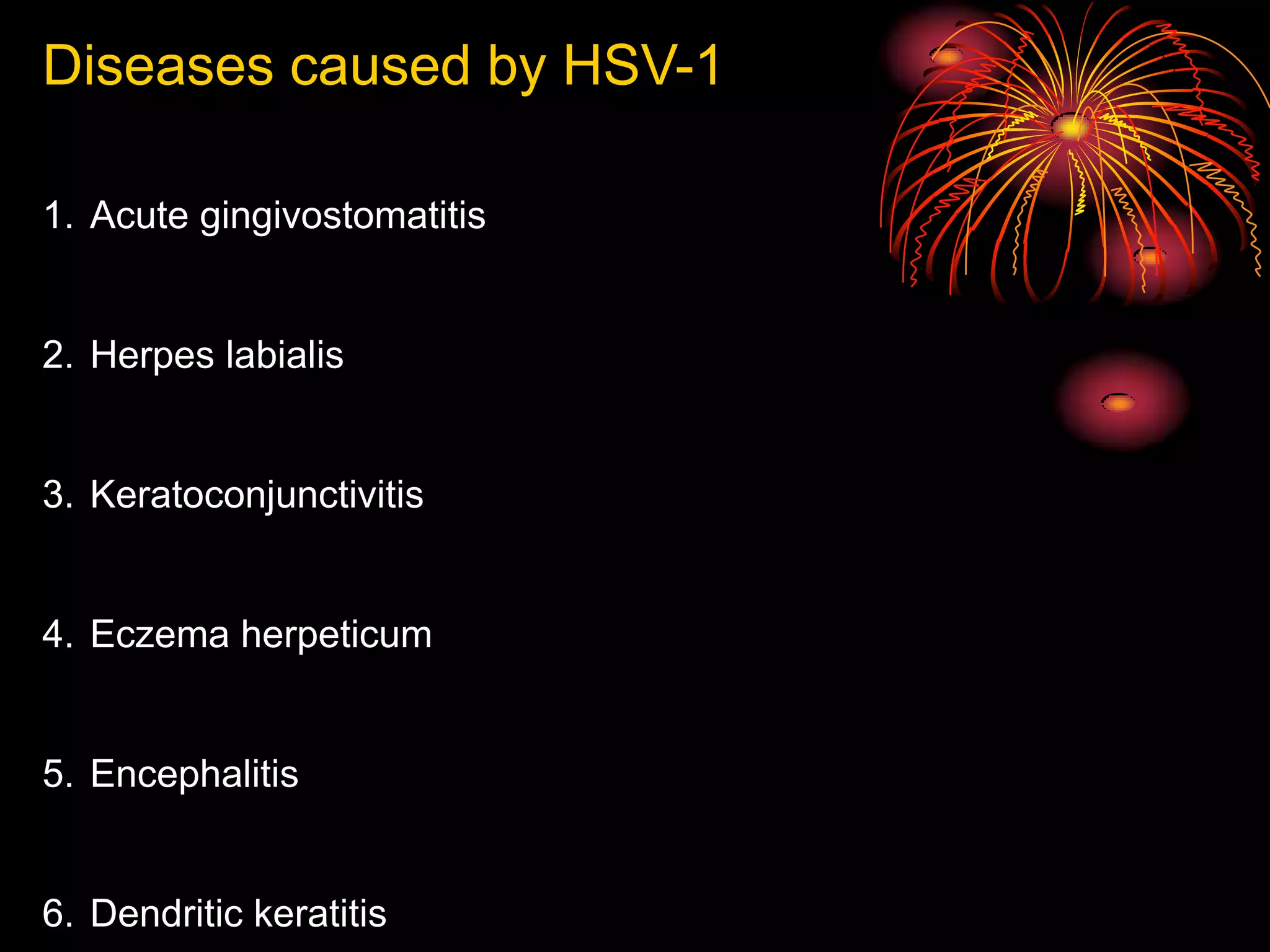 Diseases caused by HSV-1

1. Acute gingivostomatitis

2. Herpes labialis

3. Keratoconjunctivitis

4. Eczema herpeticum

5. Encephalitis

6. Dendritic keratitis